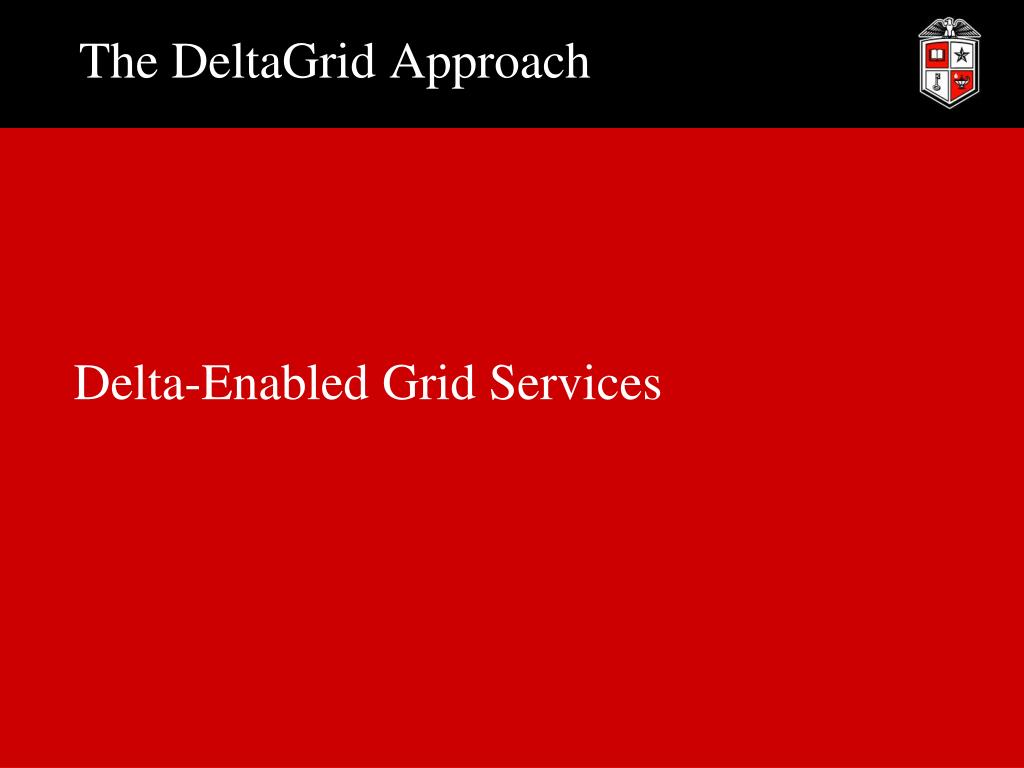 The DeltaGrid Approach

Delta-Enabled Grid Services